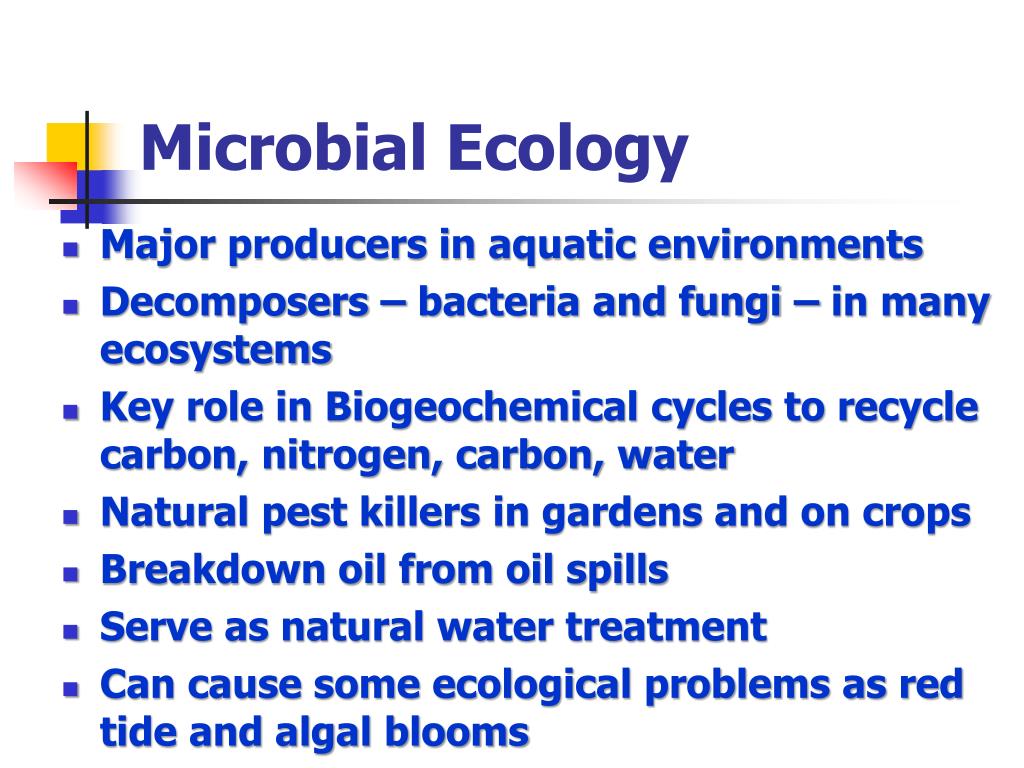 Microbial Ecology

- Major producers in aquatic environments
- Decomposers – bacteria and fungi – in many ecosystems
- Key role in Biogeochemical cycles to recycle carbon, nitrogen, carbon, water
- Natural pest killers in gardens and on crops
- Breakdown oil from oil spills
- Serve as natural water treatment
- Can cause some ecological problems as red tide and algal blooms